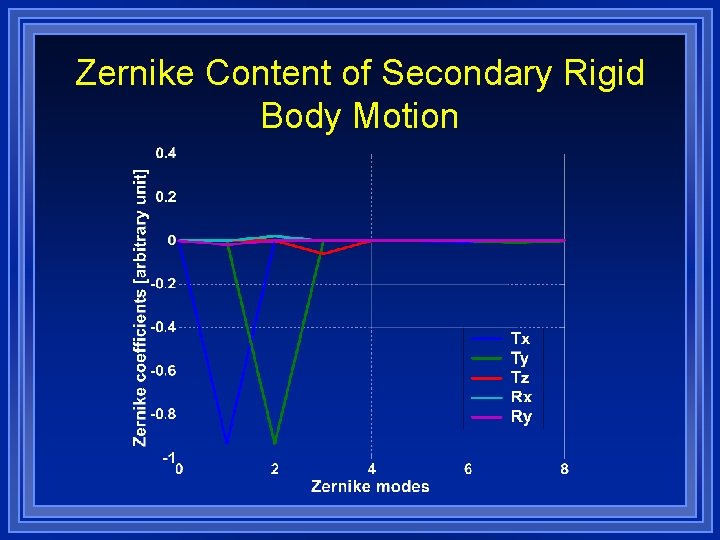 Zernike Content of Secondary Rigid Body Motion

Zernike coefficients [arbitrary unit]

0.4
0.2
0
-0.2
-0.4
-0.6
-0.8
-1

0
2
4
6
8

Zernike modes

Tx
Ty
Tz
Rx
Ry